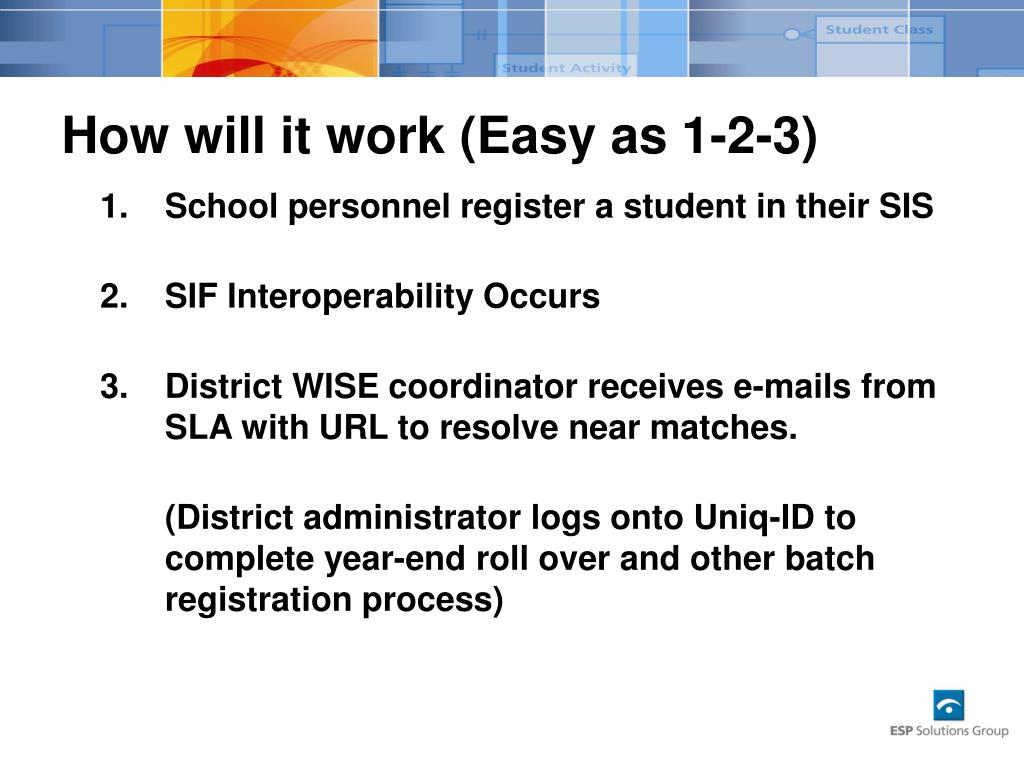 Student Class

Student Activity

How will it work (Easy as 1-2-3)

1. School personnel register a student in their SIS

2. SIF Interoperability Occurs

3. District WISE coordinator receives e-mails from SLA with URL to resolve near matches.

(District administrator logs onto Uniq-ID to complete year-end roll over and other batch registration process)

ESP Solutions Group